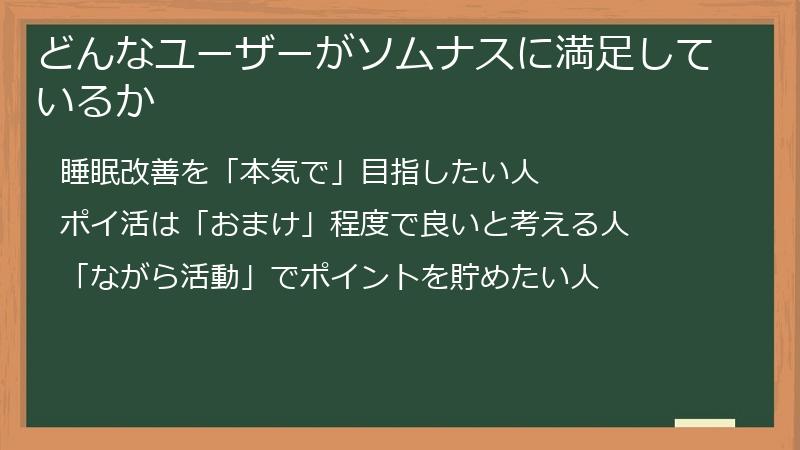 どんなユーザーがソムナスに満足しているか

睡眠改善を「本気で」目指したい人

ポイ活は「おまけ」程度で良いと考える人

「ながら活動」でポイントを貯めたい人